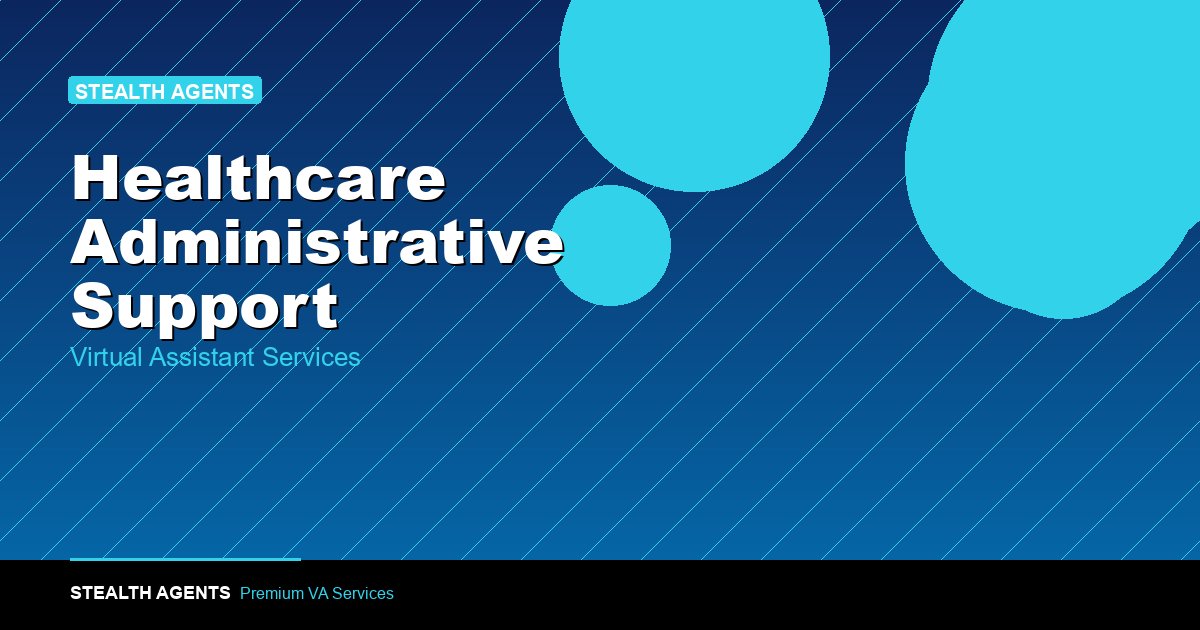 STEALTH AGENTS

Healthcare Administrative Support

Virtual Assistant Services

STEALTH AGENTS Premium VA Services